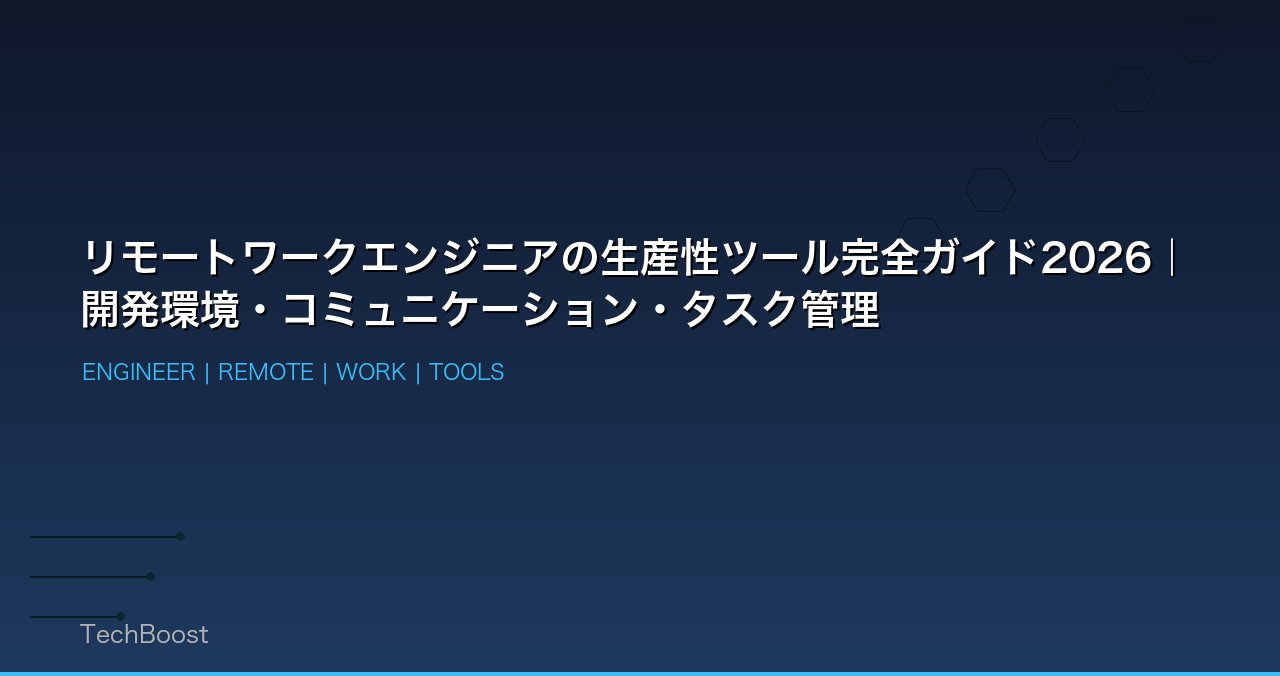 リモートワークエンジニアの生産性ツール完全ガイド2026｜開発環境・コミュニケーション・タスク管理

ENGINEER | REMOTE | WORK | TOOLS

TechBoost